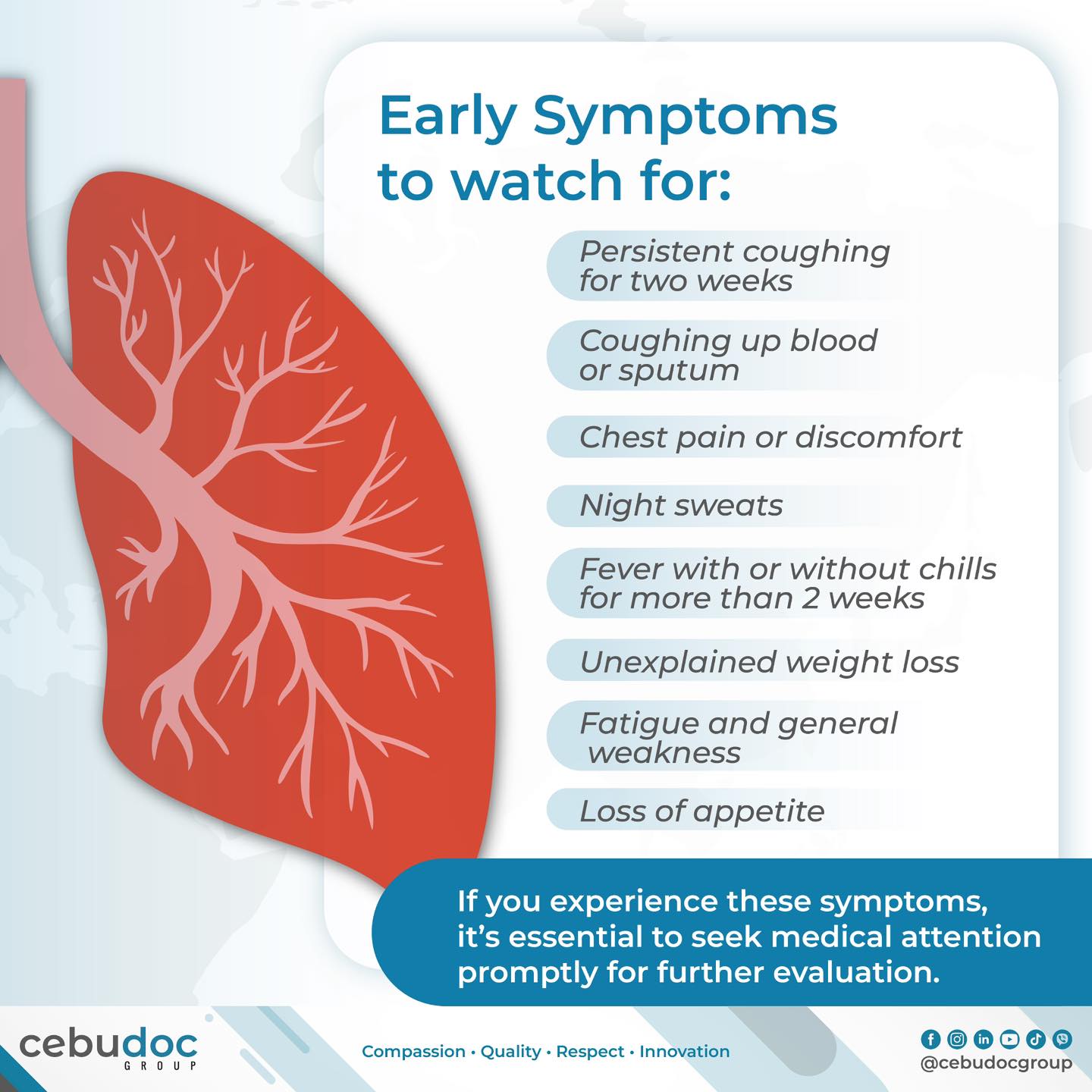 Early Symptoms to watch for:

Persistent coughing for two weeks

Coughing up blood or sputum

Chest pain or discomfort

Night sweats

Fever with or without chills for more than 2 weeks

Unexplained weight loss

Fatigue and general weakness

Loss of appetite

If you experience these symptoms, it's essential to seek medical attention promptly for further evaluation.

cebudoc GROUP

Compassion • Quality • Respect • Innovation

@cebudocgroup